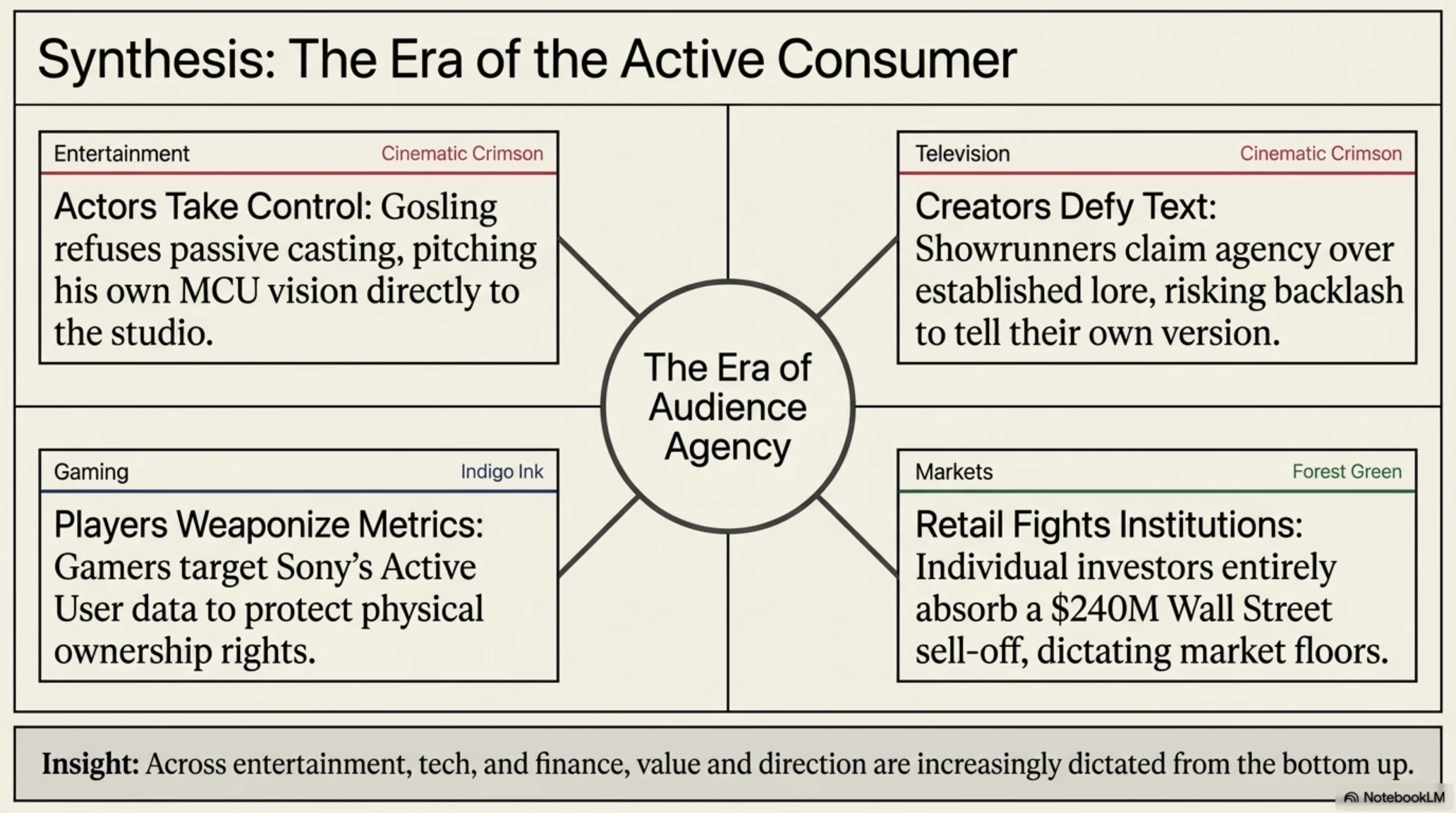 Synthesis: The Era of the Active Consumer

Entertainment
Cinematic Crimson

Actors Take Control: Gosling refuses passive casting, pitching his own MCU vision directly to the studio.

Television
Cinematic Crimson

Creators Defy Text: Showrunners claim agency over established lore, risking backlash to tell their own version.

The Era of Audience Agency

Gaming
Indigo Ink

Players Weaponize Metrics: Gamers target Sony's Active User data to protect physical ownership rights.

Markets
Forest Green

Retail Fights Institutions: Individual investors entirely absorb a $240M Wall Street sell-off, dictating market floors.

Insight: Across entertainment, tech, and finance, value and direction are increasingly dictated from the bottom up.

NotebookLM